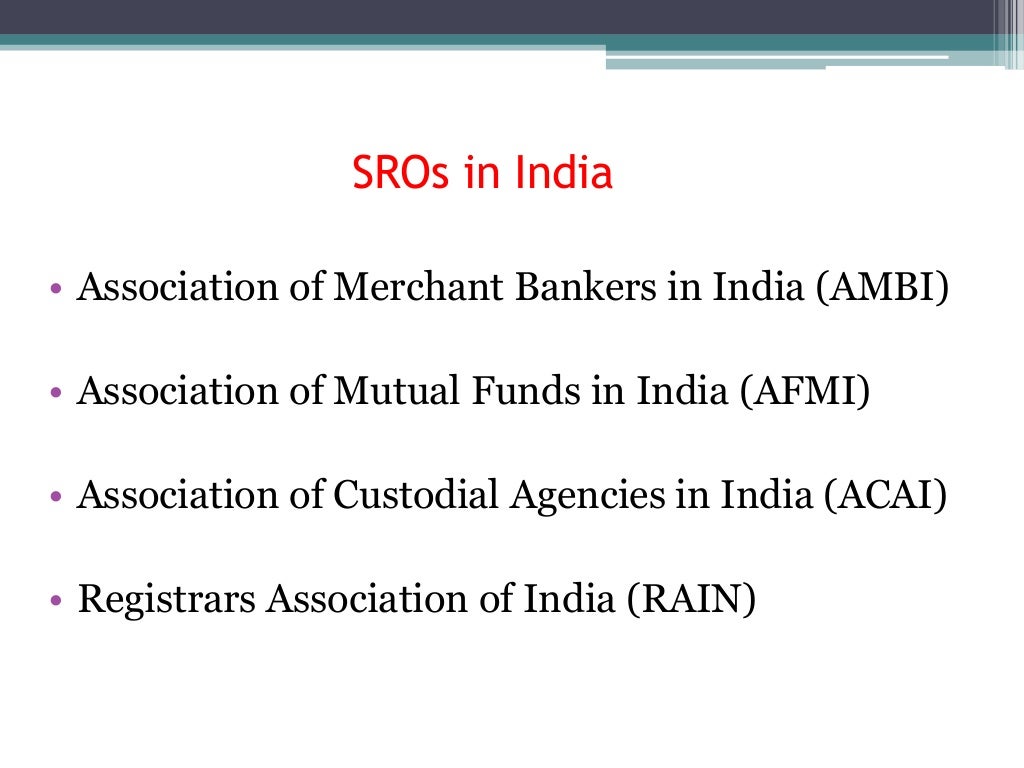 SROs in India

• Association of Merchant Bankers in India (AMBI)

• Association of Mutual Funds in India (AFMI)

• Association of Custodial Agencies in India (ACAI)

• Registrars Association of India (RAIN)